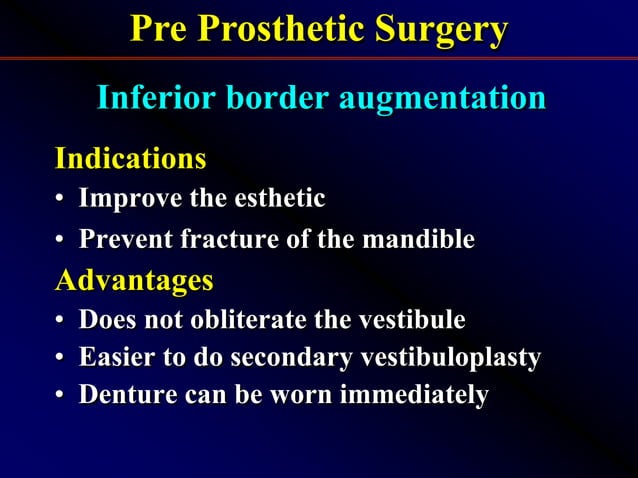 Pre Prosthetic Surgery

Inferior border augmentation

Indications

• Improve the esthetic

• Prevent fracture of the mandible

Advantages

• Does not obliterate the vestibule

• Easier to do secondary vestibuloplasty

• Denture can be worn immediately